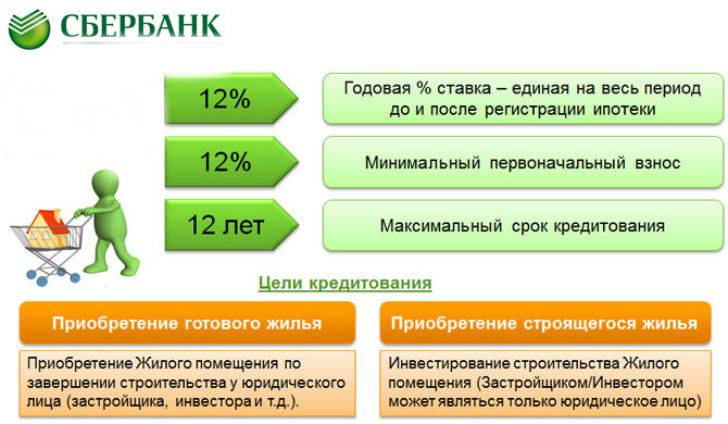 СБЕРБАНК

12%

Годовая % ставка – единая на весь период до и после регистрации ипотеки

12%

Минимальный первоначальный взнос

12 лет

Максимальный срок кредитования

Цели кредитования

Приобретение готового жилья

Приобретение Жилого помещения по завершении строительства у юридического лица (застройщика, инвестора и т.д.).

Приобретение строящегося жилья

Инвестирование строительства Жилого помещения (Застройщиком/Инвестором может являться только юридическое лицо)